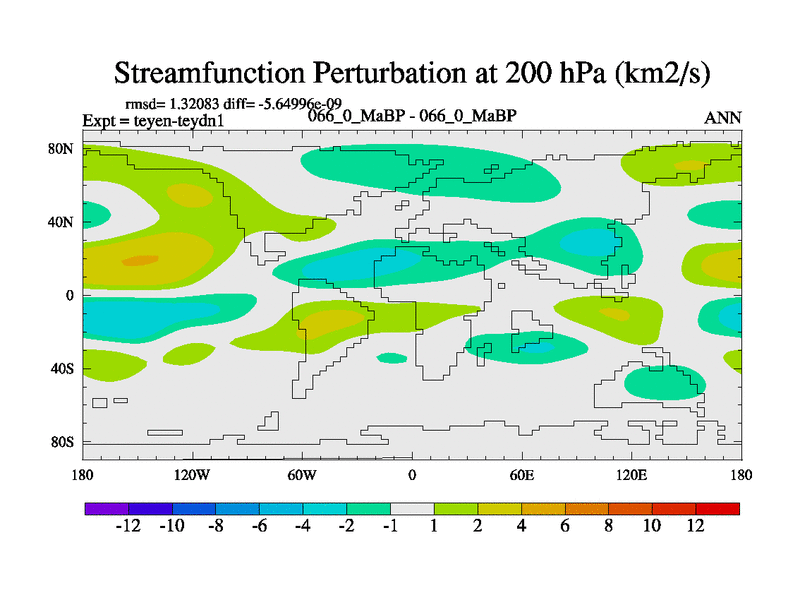 Streamfunction Perturbation at 200 hPa (km2/s)

rmsd= 1.32083 diff= -5.64996e-09
Expt = teyen-teydn1
066_0_MaBP - 066_0_MaBP
ANN

80N
40N
0
40S
80S

180
120W
60W
0
60E
120E
180

-12 -10 -8 -6 -4 -2 -1 1 2 4 6 8 10 12